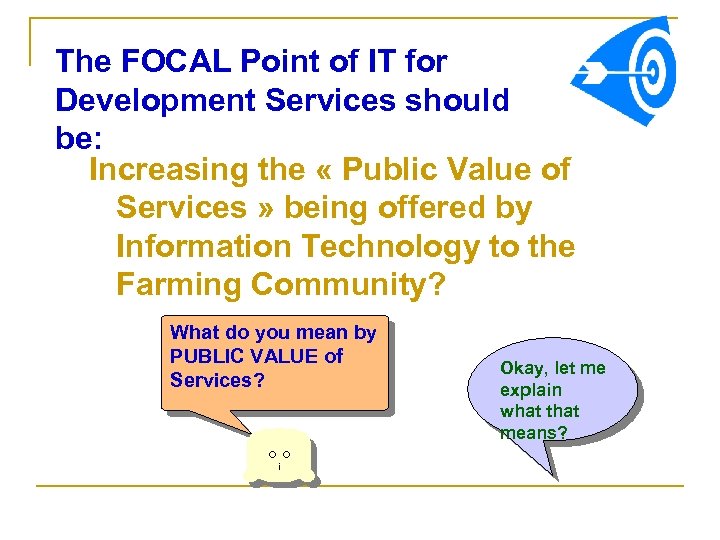 The FOCAL Point of IT for Development Services should be:

Increasing the « Public Value of Services » being offered by Information Technology to the Farming Community?

What do you mean by PUBLIC VALUE of Services?

Okay, let me explain what that means?